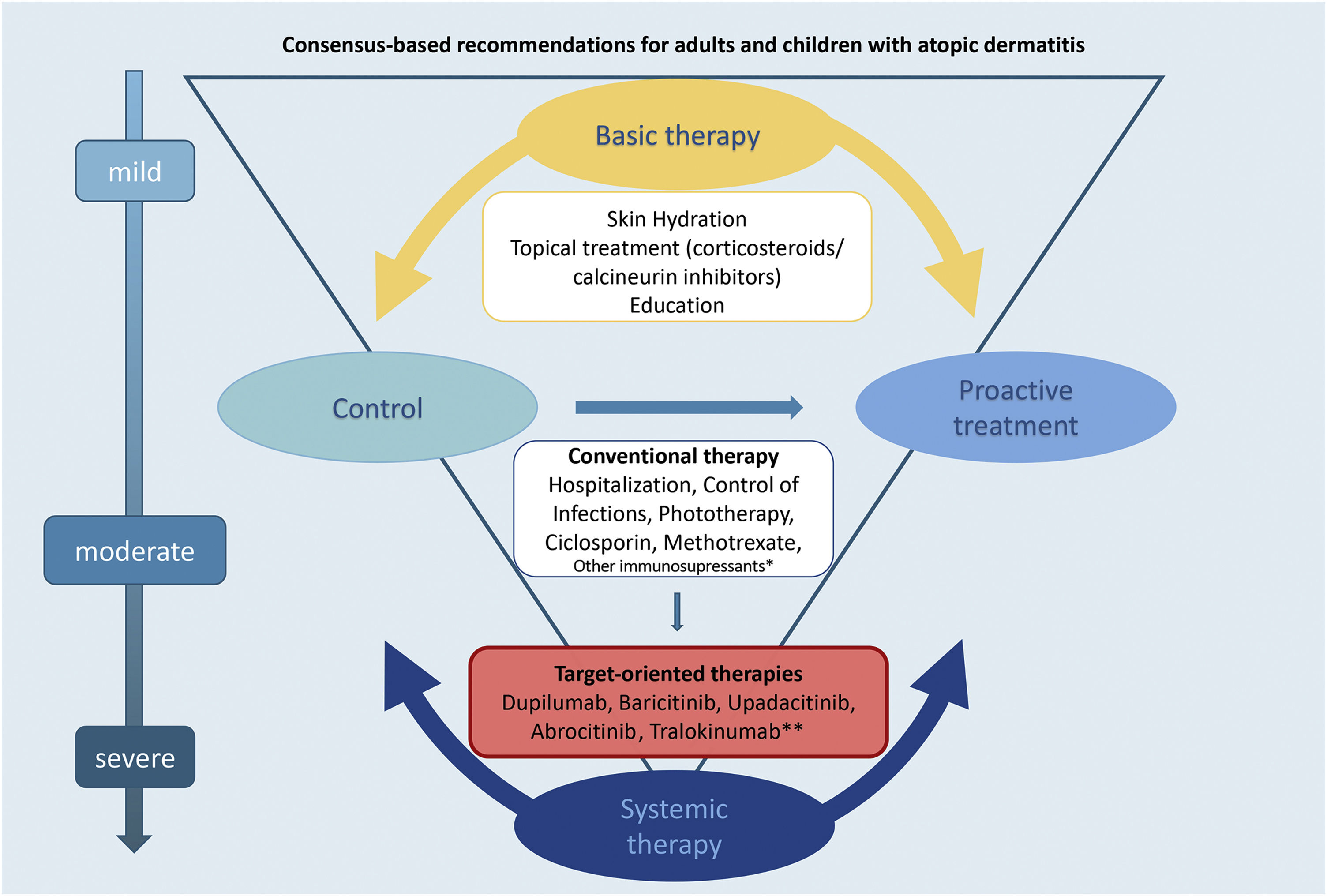 Consensus-based recommendations for adults and children with atopic dermatitis

mild

moderate

severe

Basic therapy

Skin Hydration
Topical treatment (corticosteroids/ calcineurin inhibitors)
Education

Control

Proactive treatment

Conventional therapy
Hospitalization, Control of Infections, Phototherapy, Ciclosporin, Methotrexate,
Other immunosupressants*

Target-oriented therapies
Dupilumab, Baricitinib, Upadacitinib, Abrocitinib, Tralokinumab**

Systemic therapy